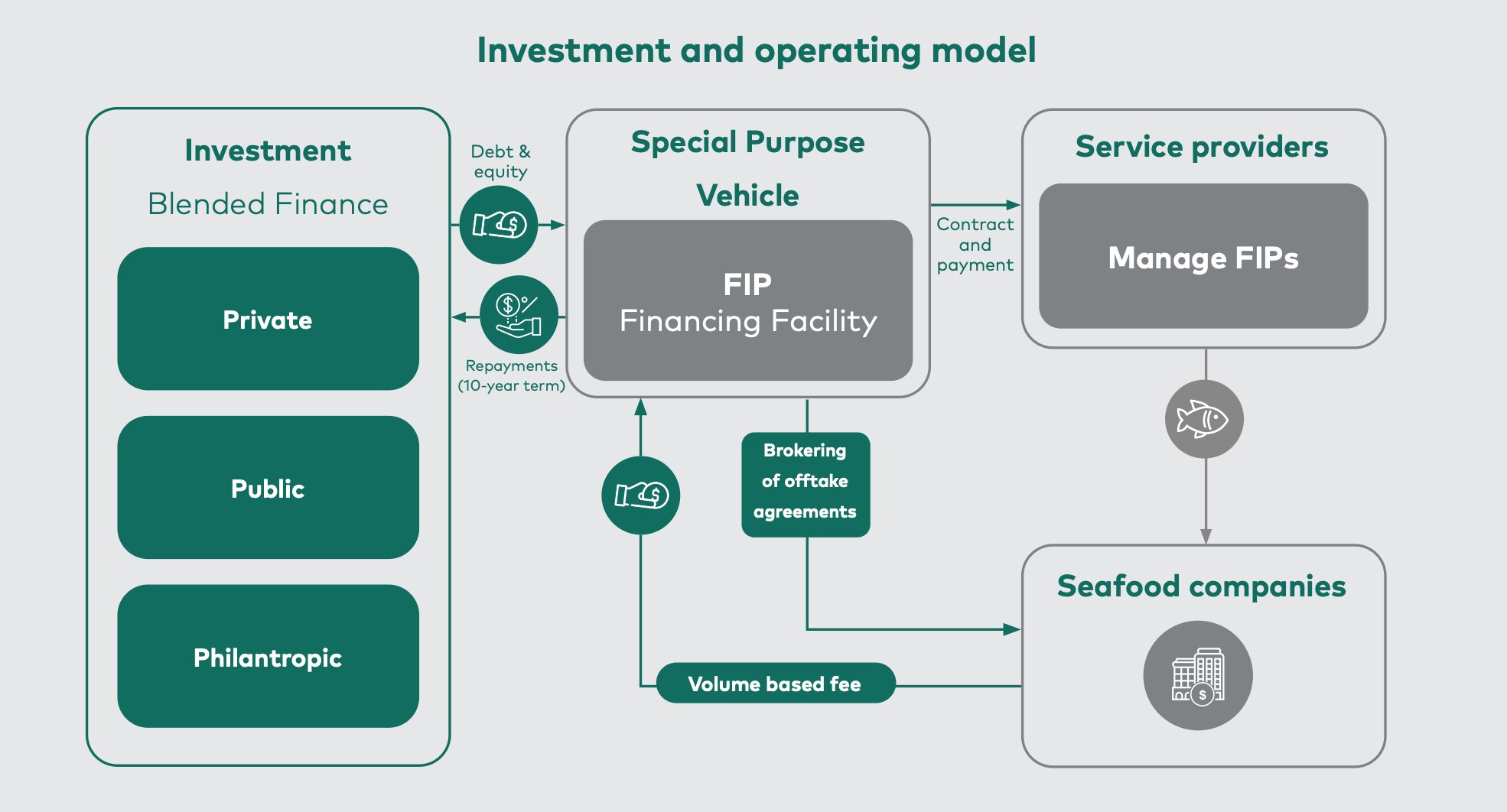 Investment and operating model

Investment

Blended Finance

Private

Public

Philantropic

Debt & equity

Repayments (10-year term)

Special Purpose Vehicle

FIP
Financing Facility

Contract and payment

Service providers

Manage FIPs

Brokering of offtake agreements

Volume based fee

Seafood companies